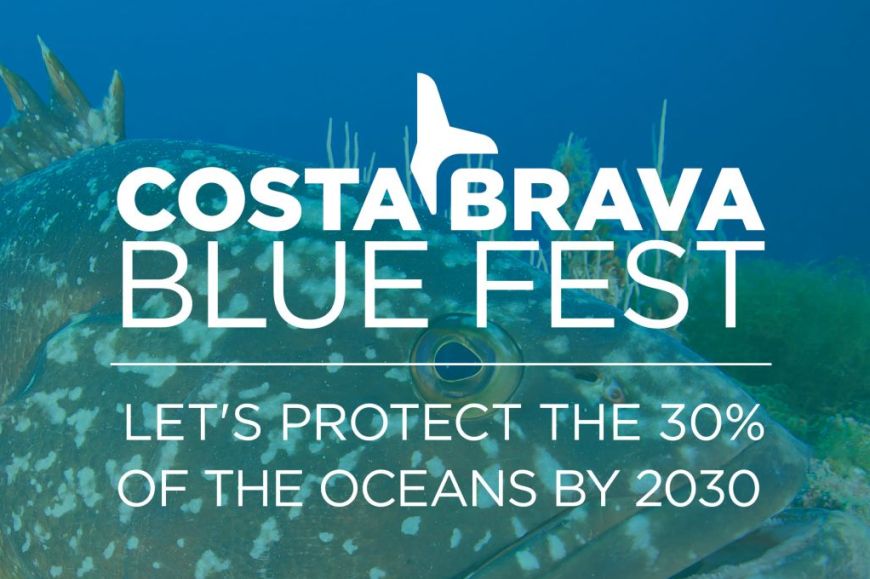 COSTA BRAVA
BLUE FEST

LET'S PROTECT THE 30% OF THE OCEANS BY 2030